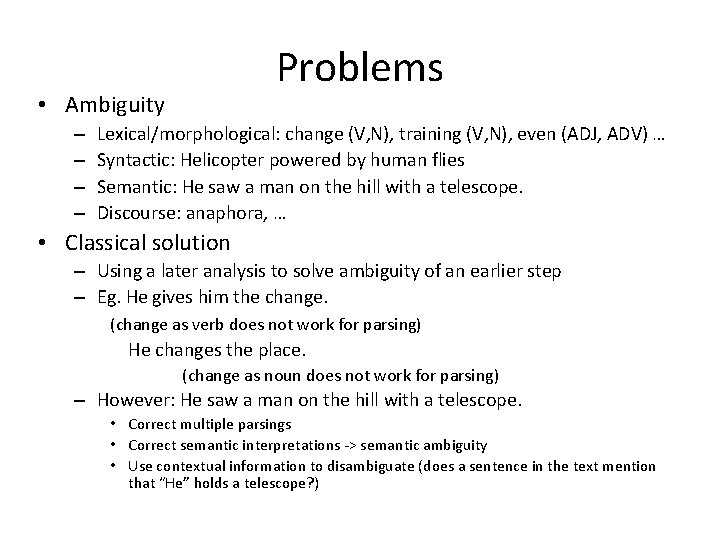 Problems

• Ambiguity
– Lexical/morphological: change (V,N), training (V,N), even (ADJ, ADV) …
– Syntactic: Helicopter powered by human flies
– Semantic: He saw a man on the hill with a telescope.
– Discourse: anaphora, …

• Classical solution
– Using a later analysis to solve ambiguity of an earlier step
– Eg. He gives him the change.
(change as verb does not work for parsing)
He changes the place.
(change as noun does not work for parsing)
– However: He saw a man on the hill with a telescope.
• Correct multiple parsings
• Correct semantic interpretations -> semantic ambiguity
• Use contextual information to disambiguate (does a sentence in the text mention that "He" holds a telescope?)